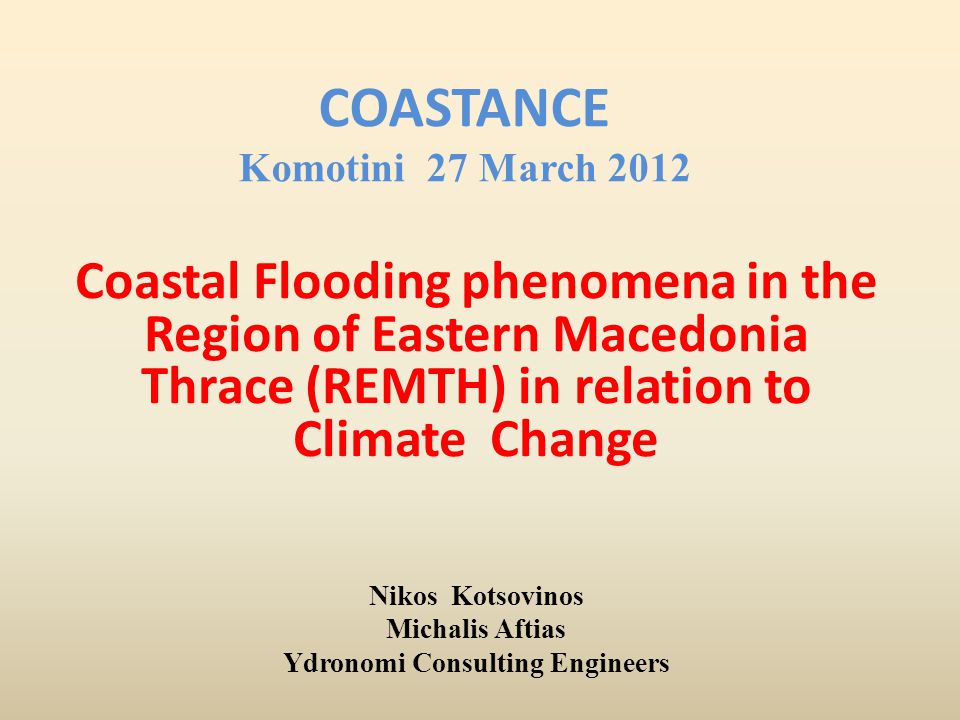 COASTANCE
Komotini 27 March 2012

Coastal Flooding phenomena in the Region of Eastern Macedonia Thrace (REMTH) in relation to Climate Change

Nikos Kotsovinos
Michalis Aftias
Ydronomi Consulting Engineers